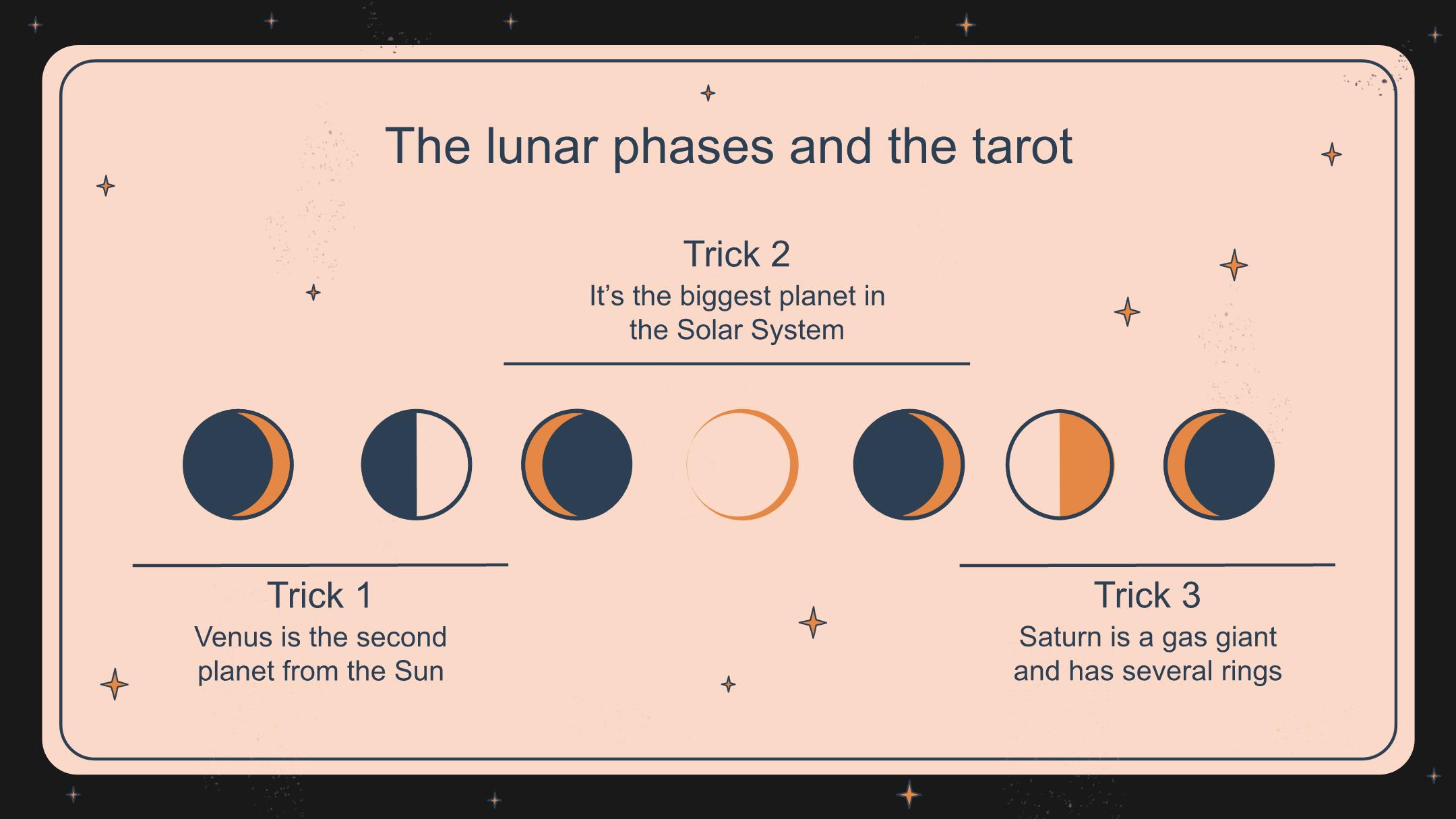 The lunar phases and the tarot

Trick 2
It's the biggest planet in the Solar System

Trick 1
Venus is the second planet from the Sun

Trick 3
Saturn is a gas giant and has several rings